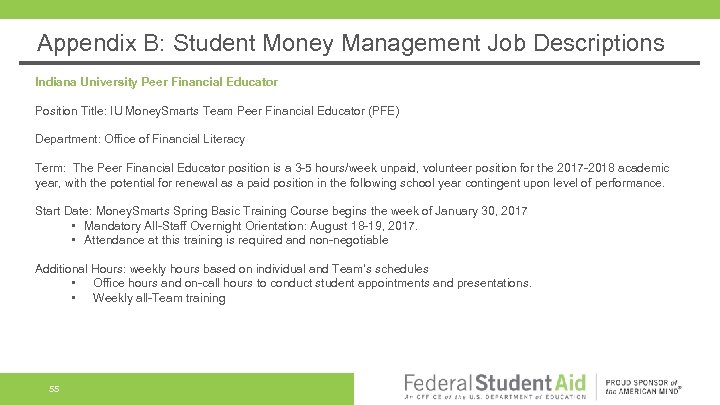 Appendix B: Student Money Management Job Descriptions

Indiana University Peer Financial Educator

Position Title: IU MoneySmarts Team Peer Financial Educator (PFE)

Department: Office of Financial Literacy

Term: The Peer Financial Educator position is a 3-5 hours/week unpaid, volunteer position for the 2017-2018 academic year, with the potential for renewal as a paid position in the following school year contingent upon level of performance.

Start Date: MoneySmarts Spring Basic Training Course begins the week of January 30, 2017
• Mandatory All-Staff Overnight Orientation: August 18-19, 2017.
• Attendance at this training is required and non-negotiable

Additional Hours: weekly hours based on individual and Team's schedules
• Office hours and on-call hours to conduct student appointments and presentations.
• Weekly all-Team training

55

Federal Student Aid
An OFFICE of the U.S. DEPARTMENT of EDUCATION

PROUD SPONSOR of the AMERICAN MIND®